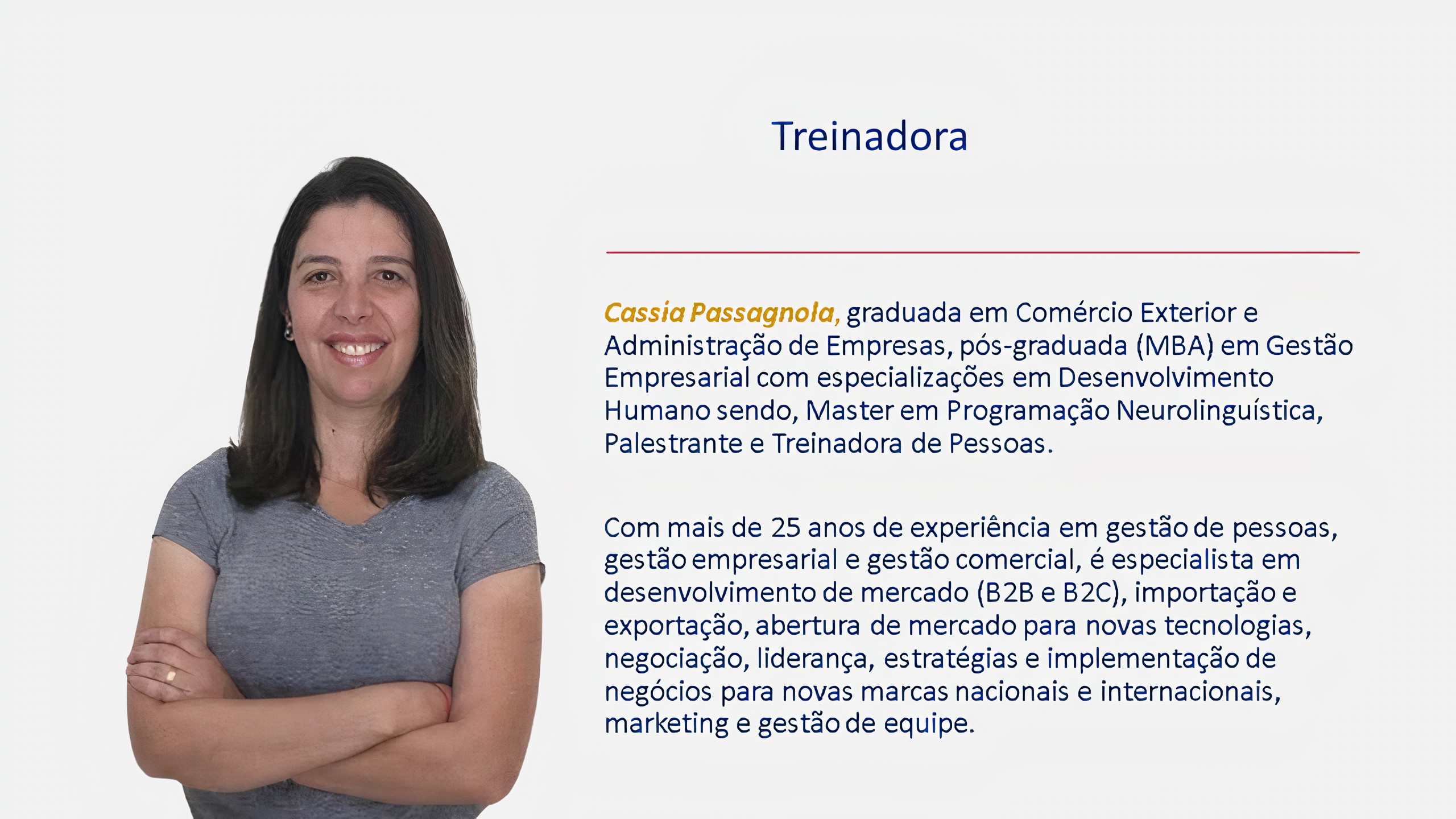 Treinadora

Cassia Passagnola, graduada em Comércio Exterior e Administração de Empresas, pós-graduada (MBA) em Gestão Empresarial com especializações em Desenvolvimento Humano sendo, Master em Programação Neurolinguística, Palestrante e Treinadora de Pessoas.

Com mais de 25 anos de experiência em gestão de pessoas, gestão empresarial e gestão comercial, é especialista em desenvolvimento de mercado (B2B e B2C), importação e exportação, abertura de mercado para novas tecnologias, negociação, liderança, estratégias e implementação de negócios para novas marcas nacionais e internacionais, marketing e gestão de equipe.